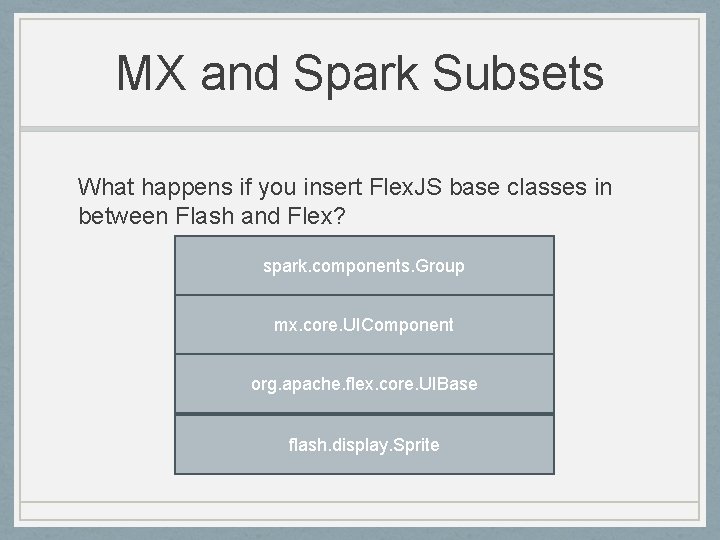 MX and Spark Subsets

What happens if you insert FlexJS base classes in between Flash and Flex?

spark.components.Group

mx.core.UIComponent

org.apache.flex.core.UIBase

flash.display.Sprite